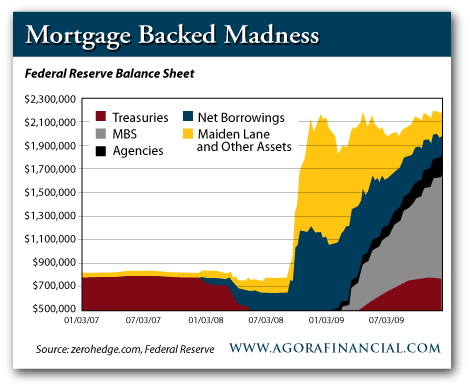 Mortgage Backed Madness

Federal Reserve Balance Sheet

$2,300,000
$2,100,000
$1,900,000
$1,700,000
$1,500,000
$1,300,000
$1,100,000
$900,000
$700,000
$500,000

Treasuries
MBS
Agencies
Net Borrowings
Maiden Lane and Other Assets

01/03/07
07/03/07
01/03/08
07/03/08
01/03/09
07/03/09

Source: zerohedge.com, Federal Reserve

WWW.AGORAFINANCIAL.COM